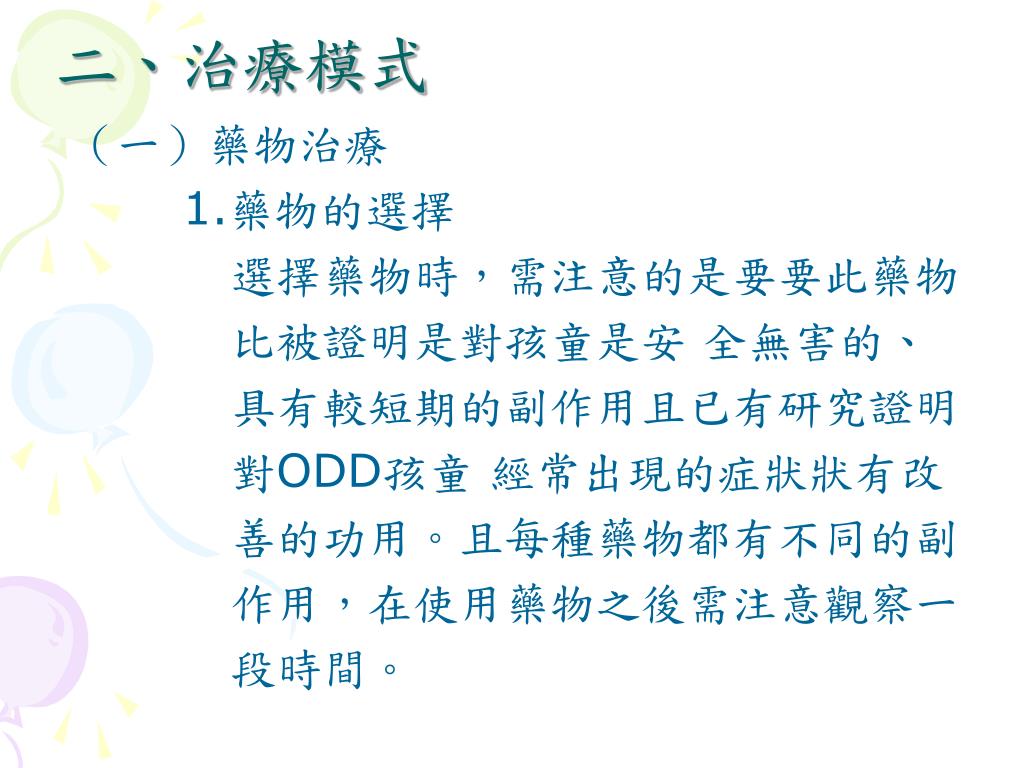 二、治療模式

（一）藥物治療

1.藥物的選擇

選擇藥物時，需注意的是要要此藥物比被證明是對孩童是安 全無害的、具有較短期的副作用且已有研究證明對ODD孩童 經常出現的症狀狀有改善的功用。且每種藥物都有不同的副作用，在使用藥物之後需注意觀察一段時間。